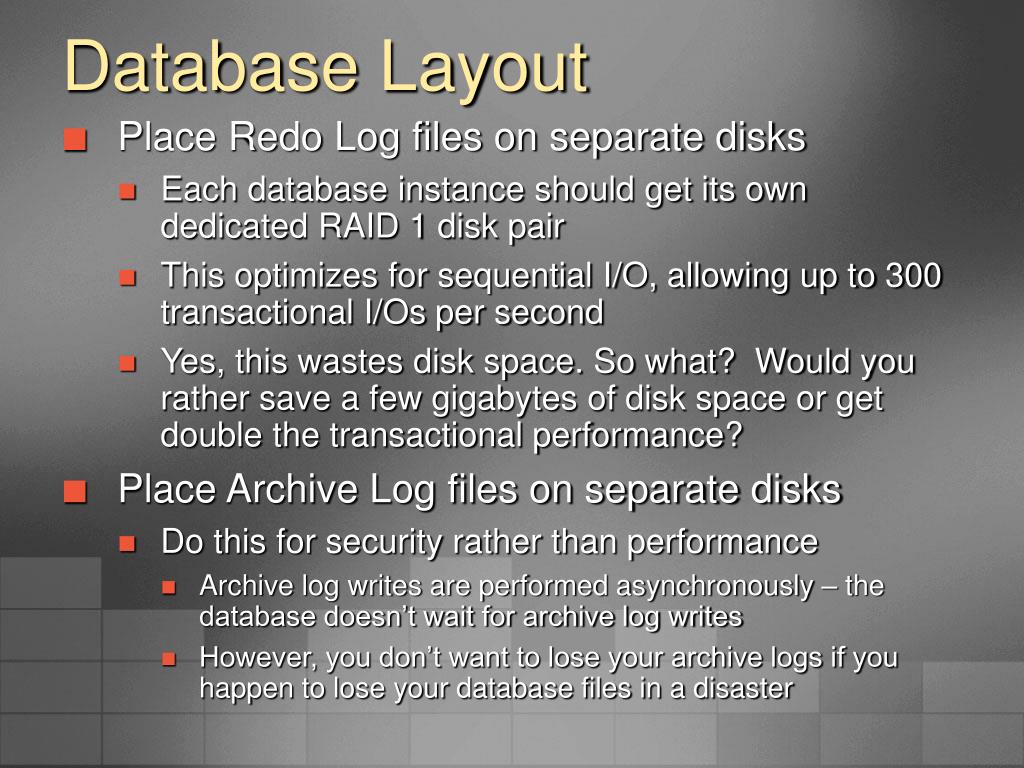 Database Layout

Place Redo Log files on separate disks

Each database instance should get its own dedicated RAID 1 disk pair

This optimizes for sequential I/O, allowing up to 300 transactional I/Os per second

Yes, this wastes disk space. So what? Would you rather save a few gigabytes of disk space or get double the transactional performance?

Place Archive Log files on separate disks

Do this for security rather than performance

Archive log writes are performed asynchronously – the database doesn't wait for archive log writes

However, you don't want to lose your archive logs if you happen to lose your database files in a disaster